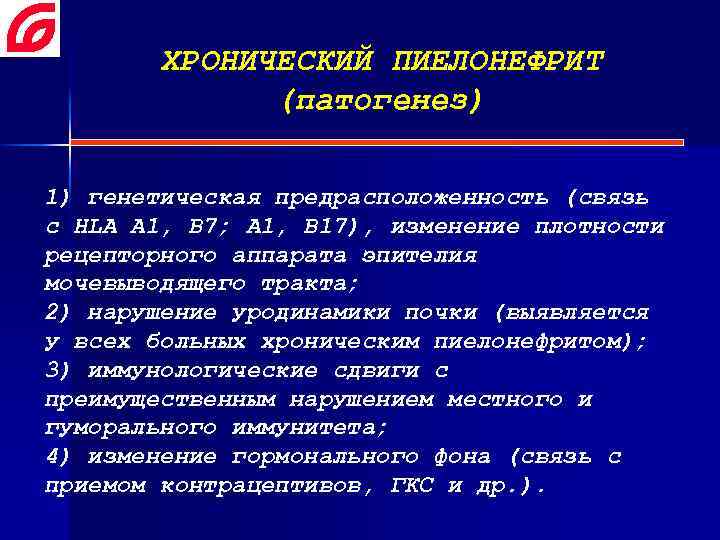 ХРОНИЧЕСКИЙ ПИЕЛОНЕФРИТ (патогенез)

1) генетическая предрасположенность (связь с HLA A1, B7; A1, B17), изменение плотности рецепторного аппарата эпителия мочевыводящего тракта;
2) нарушение уродинамики почки (выявляется у всех больных хроническим пиелонефритом);
3) иммунологические сдвиги с преимущественным нарушением местного и гуморального иммунитета;
4) изменение гормонального фона (связь с приемом контрацептивов, ГКС и др.).